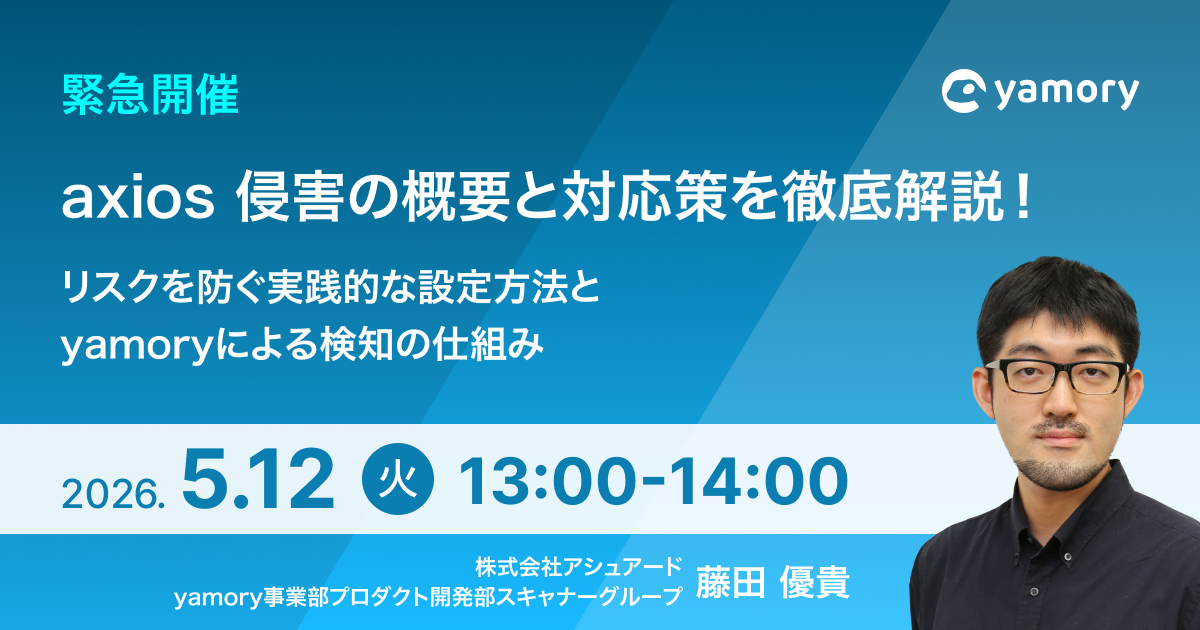 緊急開催

yamory

axios 侵害の概要と対応策を徹底解説！

リスクを防ぐ実践的な設定方法と
yamoryによる検知の仕組み

2026. 5.12 火 13:00-14:00

株式会社アシュアード
yamory事業部プロダクト開発部スキャナーグループ 藤田 優貴